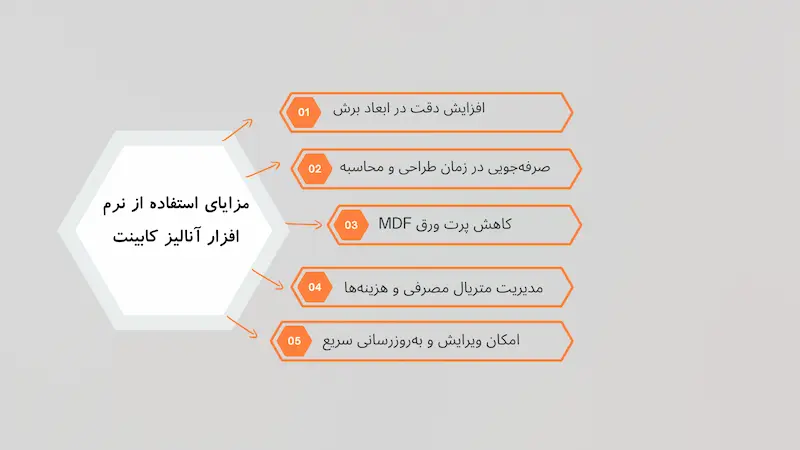 مزایای استفاده از نرم افزار آنالیز کابینت

01 افزایش دقت در ابعاد برش

02 صرفه‌جویی در زمان طراحی و محاسبه

03 کاهش پرت ورق MDF

04 مدیریت متریال مصرفی و هزینه‌ها

05 امکان ویرایش و به‌روزرسانی سریع